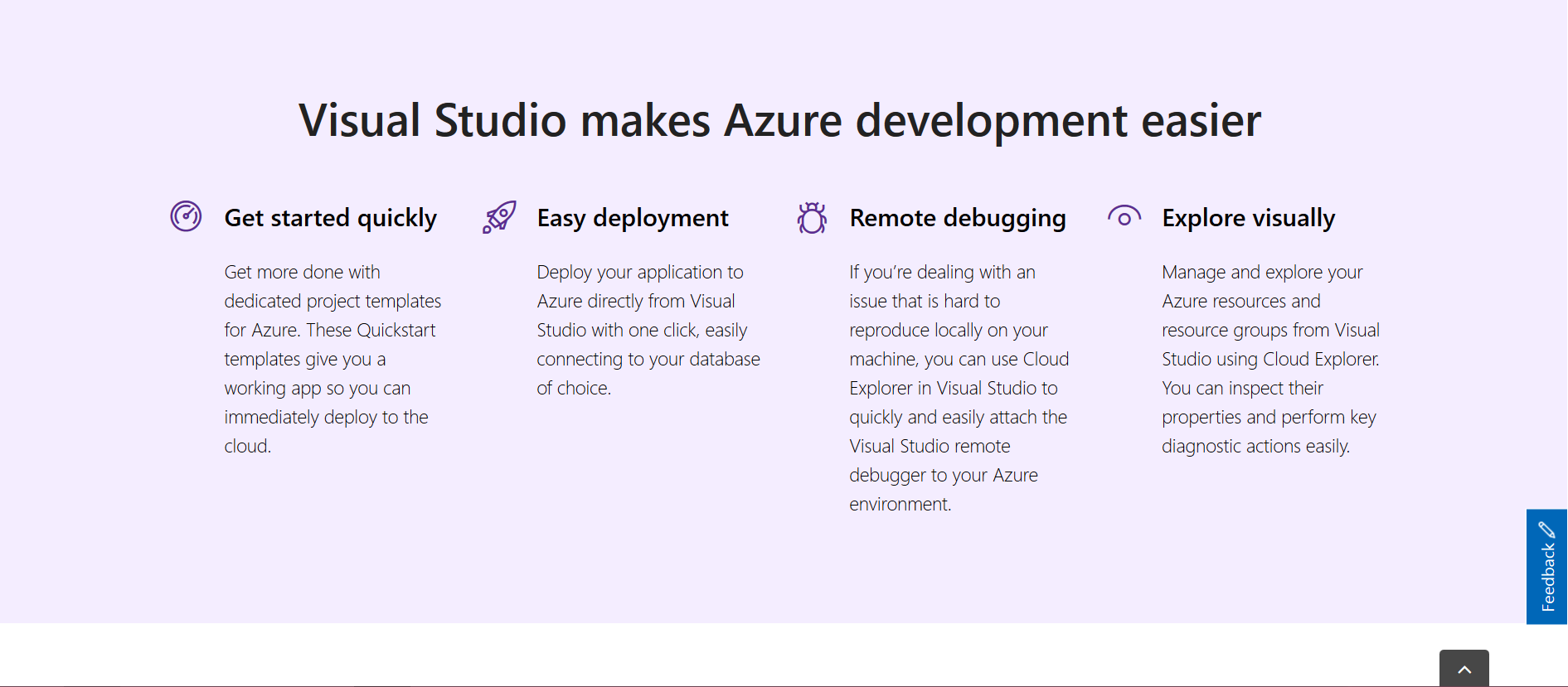 Visual Studio makes Azure development easier

Get started quickly

Get more done with dedicated project templates for Azure. These Quickstart templates give you a working app so you can immediately deploy to the cloud.

Easy deployment

Deploy your application to Azure directly from Visual Studio with one click, easily connecting to your database of choice.

Remote debugging

If you're dealing with an issue that is hard to reproduce locally on your machine, you can use Cloud Explorer in Visual Studio to quickly and easily attach the Visual Studio remote debugger to your Azure environment.

Explore visually

Manage and explore your Azure resources and resource groups from Visual Studio using Cloud Explorer. You can inspect their properties and perform key diagnostic actions easily.

Feedback